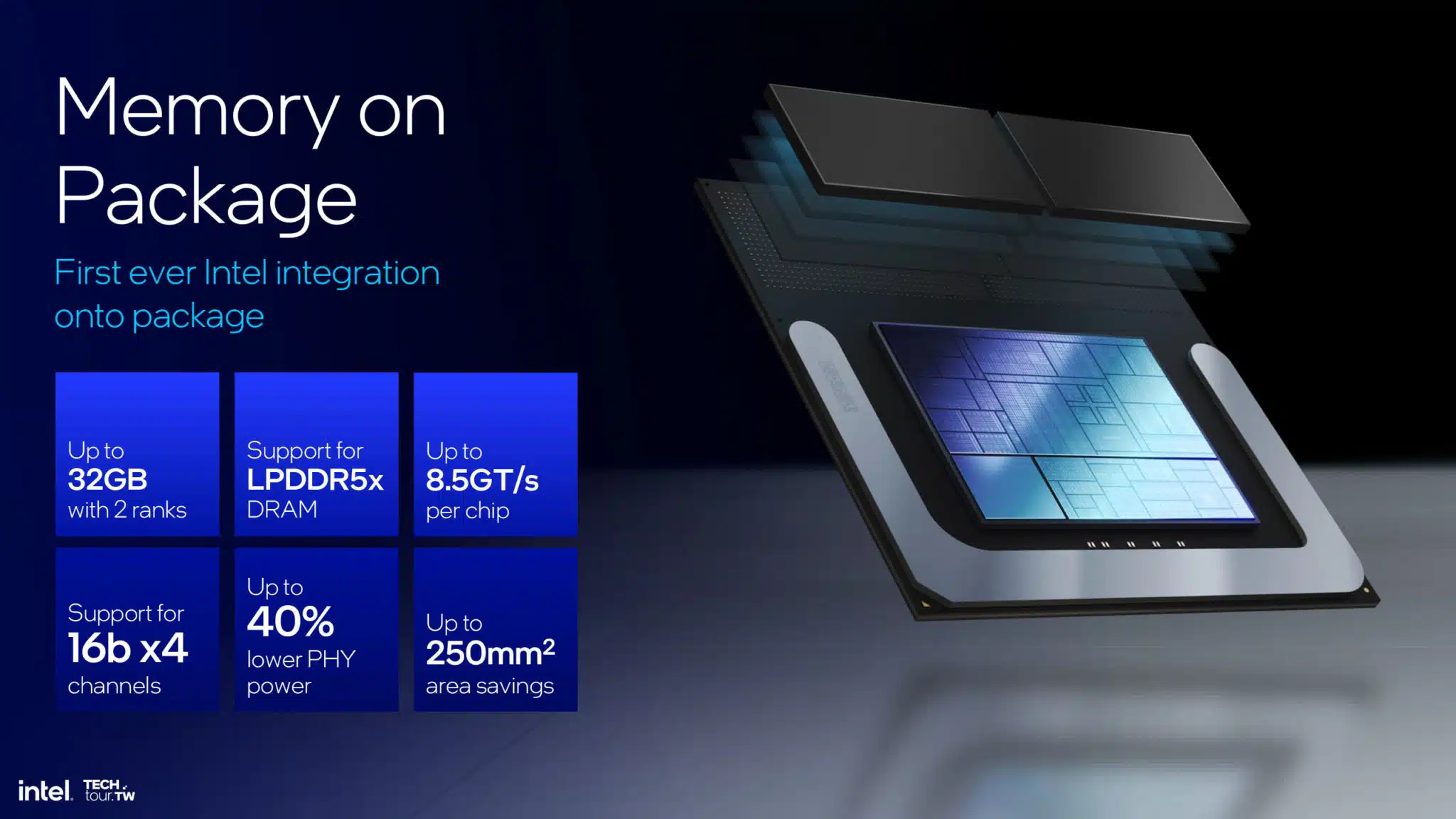 Memory on Package

First ever Intel integration onto package

Up to
32GB
with 2 ranks

Support for
LPDDR5x
DRAM

Up to
8.5GT/s
per chip

Support for
16b x4
channels

Up to
40%
lower PHY power

Up to
$250mm^2$
area savings

intel. TECH tour.TW